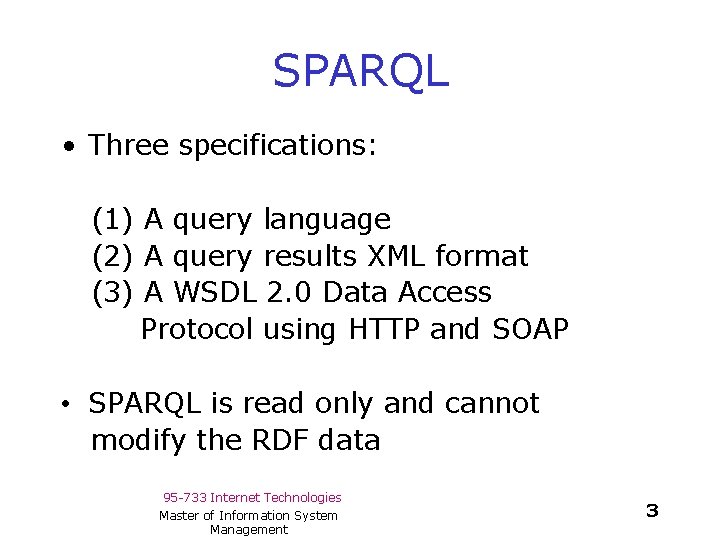 SPARQL

• Three specifications:

(1) A query language
(2) A query results XML format
(3) A WSDL 2.0 Data Access Protocol using HTTP and SOAP

• SPARQL is read only and cannot modify the RDF data

95-733 Internet Technologies

Master of Information System Management

3